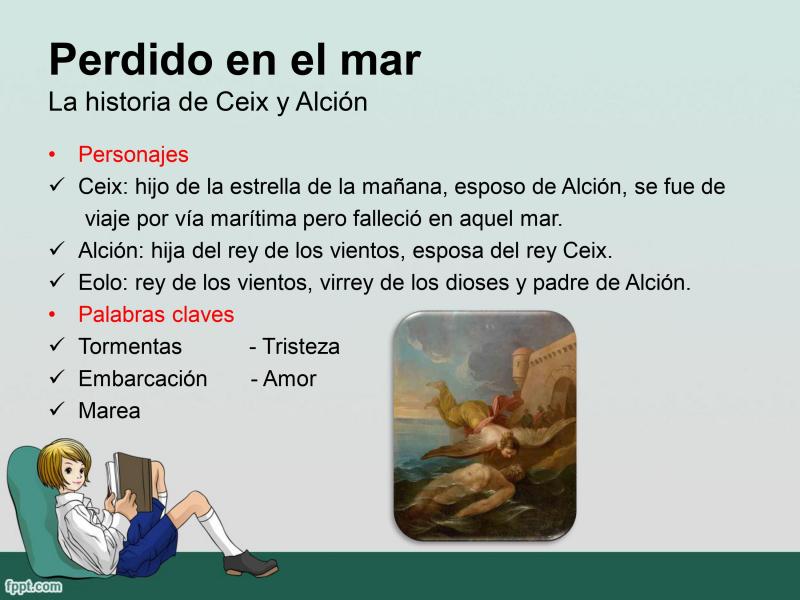 Perdido en el mar
La historia de Ceix y Alción

• Personajes
✓ Ceix: hijo de la estrella de la mañana, esposo de Alción, se fue de viaje por vía marítima pero falleció en aquel mar.
✓ Alción: hija del rey de los vientos, esposa del rey Ceix.
✓ Eolo: rey de los vientos, virrey de los dioses y padre de Alción.
• Palabras claves
✓ Tormentas - Tristeza
✓ Embarcación - Amor
✓ Marea

fppt.com